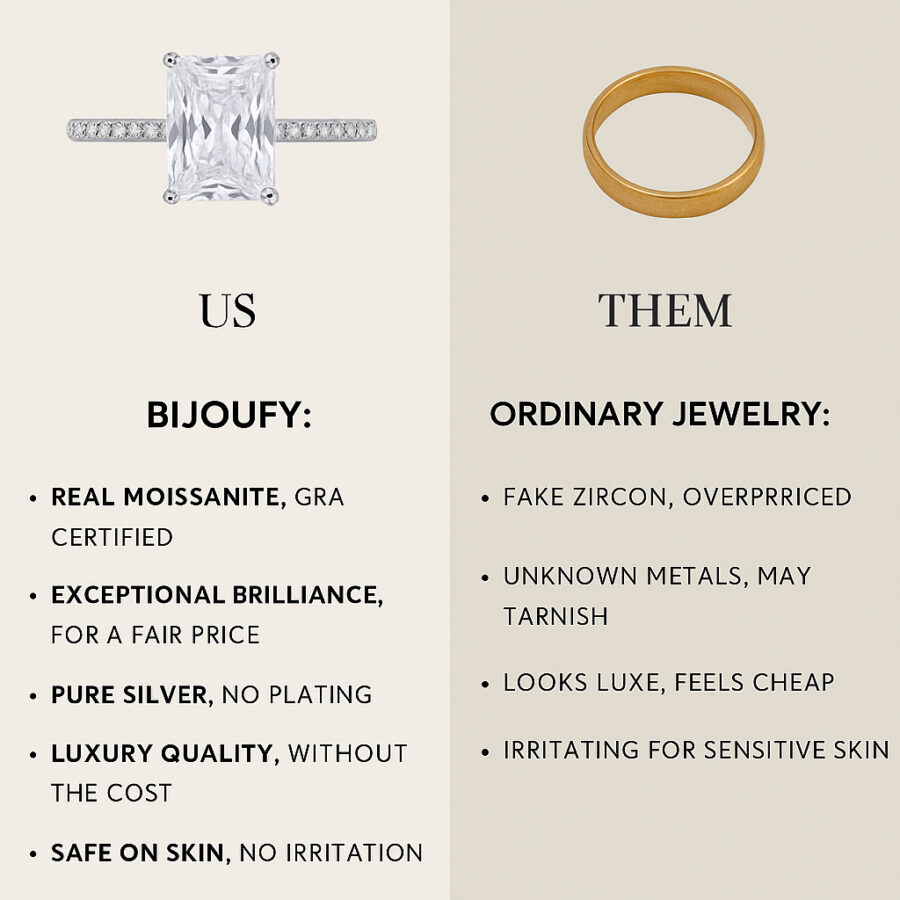 US

BIJOUFY:

• REAL MOISSANITE, GRA CERTIFIED

• EXCEPTIONAL BRILLIANCE, FOR A FAIR PRICE

• PURE SILVER, NO PLATING

• LUXURY QUALITY, WITHOUT THE COST

• SAFE ON SKIN, NO IRRITATION

THEM

ORDINARY JEWELRY:

• FAKE ZIRCON, OVERPRRICED

• UNKNOWN METALS, MAY TARNISH

• LOOKS LUXE, FEELS CHEAP

• IRRITATING FOR SENSITIVE SKIN